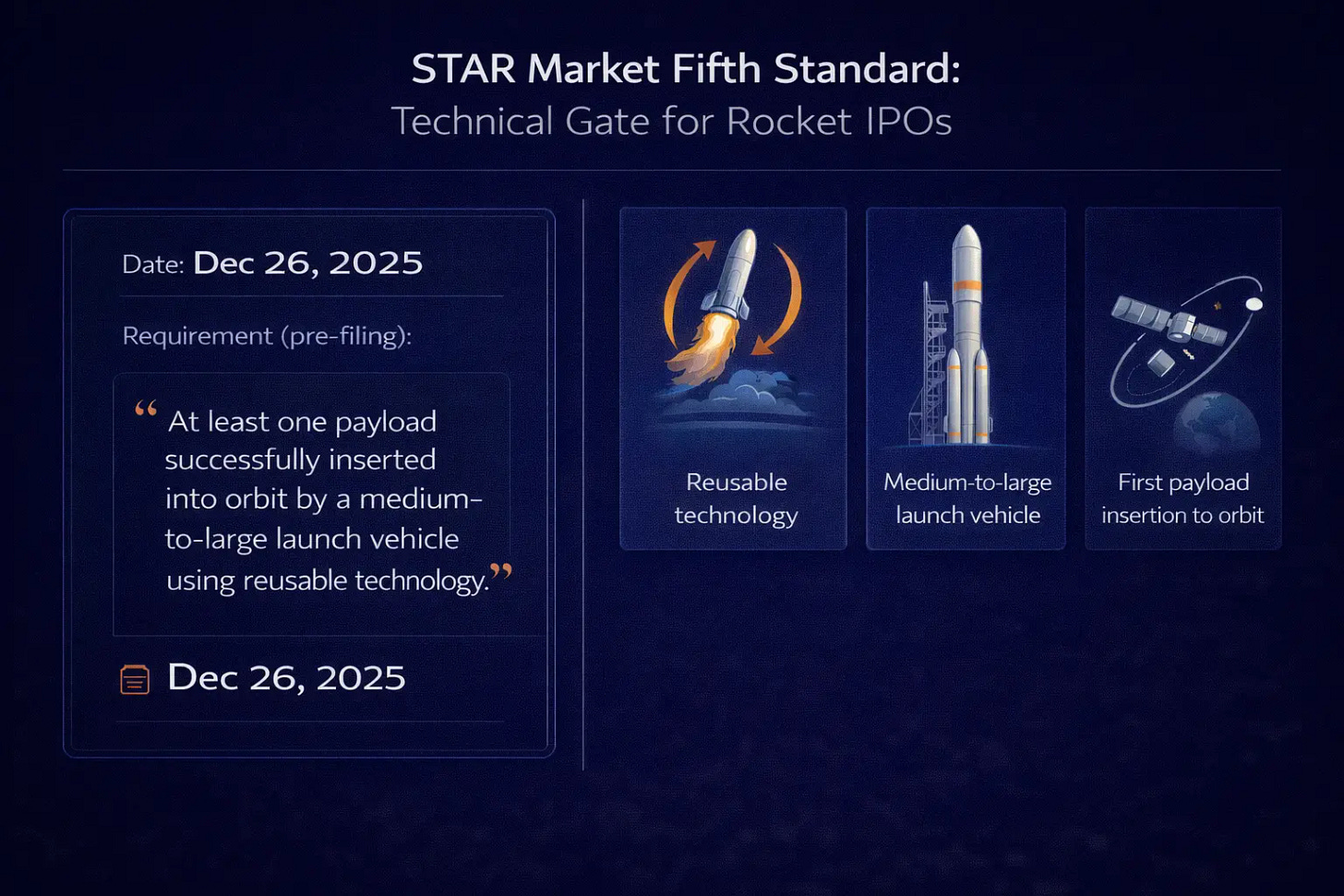 STAR Market Fifth Standard:
Technical Gate for Rocket IPOs

Date: Dec 26, 2025

Requirement (pre-filing):

“At least one payload successfully inserted into orbit by a medium-to-large launch vehicle using reusable technology.”

Dec 26, 2025

Reusable technology

Medium-to-large launch vehicle

First payload insertion to orbit